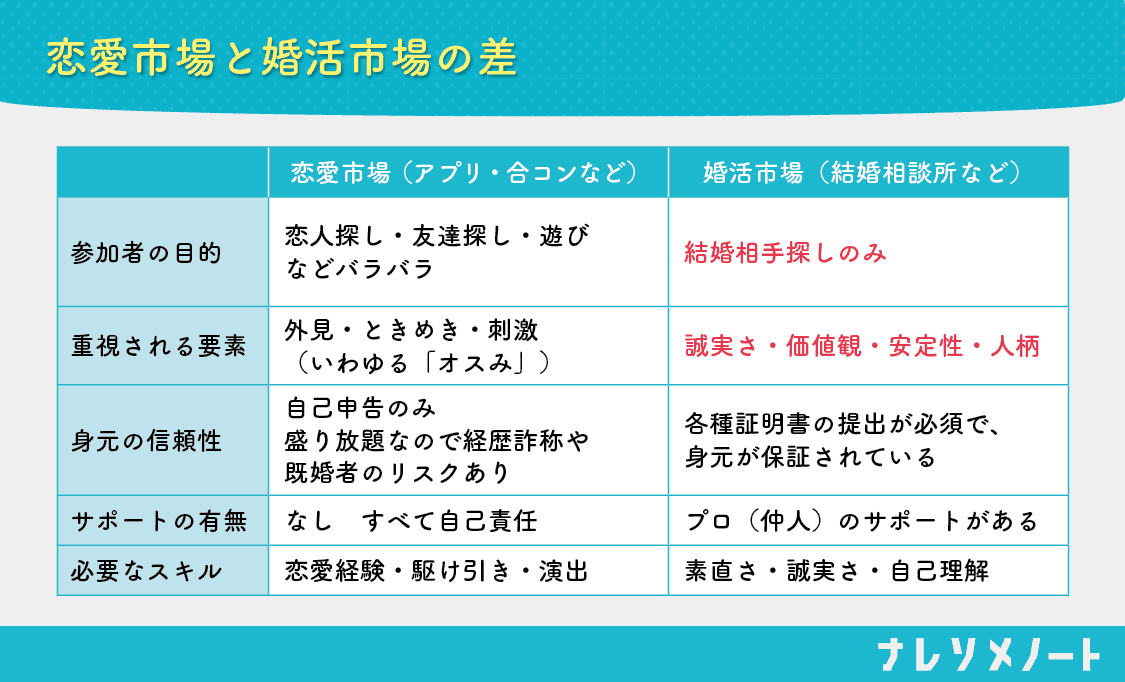 恋愛市場と婚活市場の差

| | 恋愛市場（アプリ・合コンなど） | 婚活市場（結婚相談所など） |
|---|---|---|
| 参加者の目的 | 恋人探し・友達探し・遊びなどバラバラ | 結婚相手探しのみ |
| 重視される要素 | 外見・ときめき・刺激（いわゆる「オスみ」） | 誠実さ・価値観・安定性・人柄 |
| 身元の信頼性 | 自己申告のみ 盛り放題なので経歴詐称や既婚者のリスクあり | 各種証明書の提出が必須で、身元が保証されている |
| サポートの有無 | なし　すべて自己責任 | プロ（仲人）のサポートがある |
| 必要なスキル | 恋愛経験・駆け引き・演出 | 素直さ・誠実さ・自己理解 |

ナレソメノート